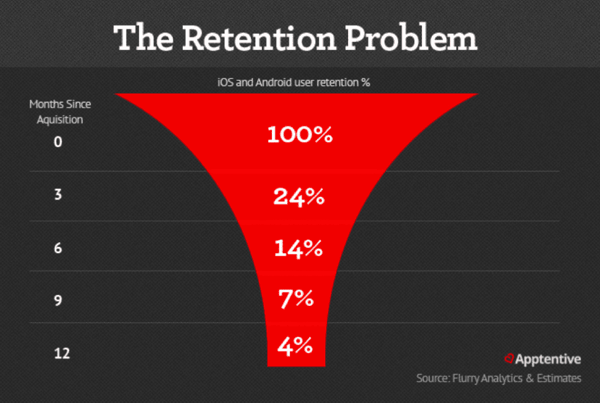 The Retention Problem

iOS and Android user retention %

Months Since Aquisition

0 100%

3 24%

6 14%

9 7%

12 4%

Apptentive

Source: Flurry Analytics & Estimates